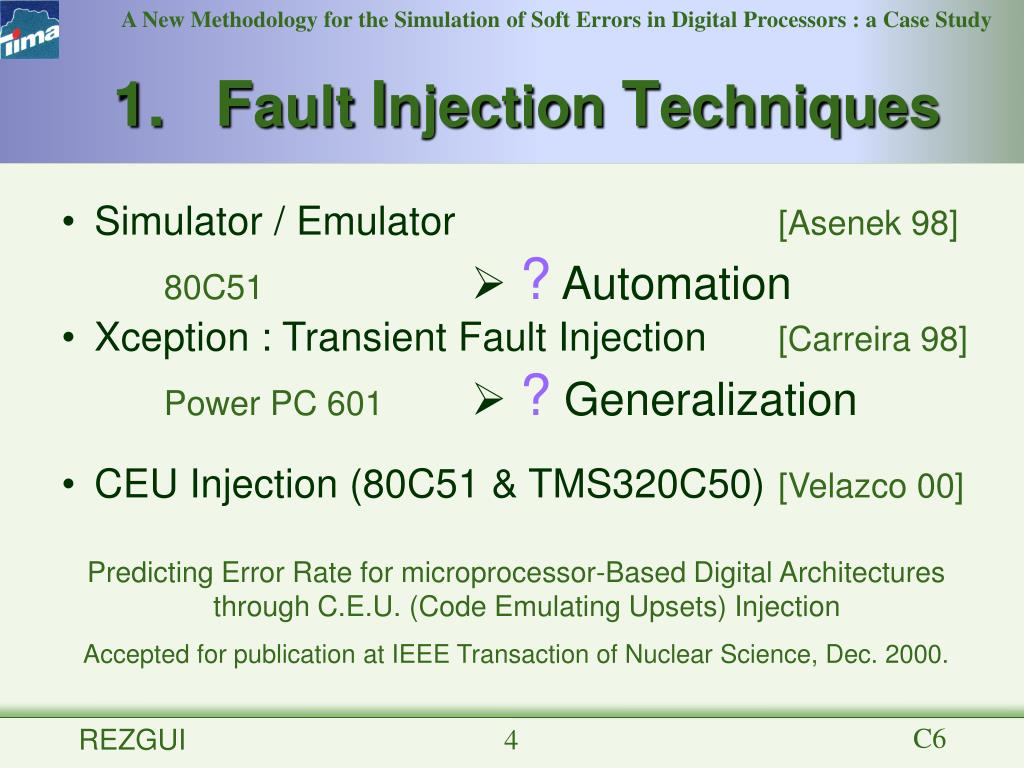 tima

A New Methodology for the Simulation of Soft Errors in Digital Processors : a Case Study

1. Fault Injection Techniques

• Simulator / Emulator [Asenek 98]

80C51 ➢ ? Automation

• Xception : Transient Fault Injection [Carreira 98]

Power PC 601 ➢ ? Generalization

• CEU Injection (80C51 & TMS320C50) [Velazco 00]

Predicting Error Rate for microprocessor-Based Digital Architectures through C.E.U. (Code Emulating Upsets) Injection

Accepted for publication at IEEE Transaction of Nuclear Science, Dec. 2000.

REZGUI 4 C6